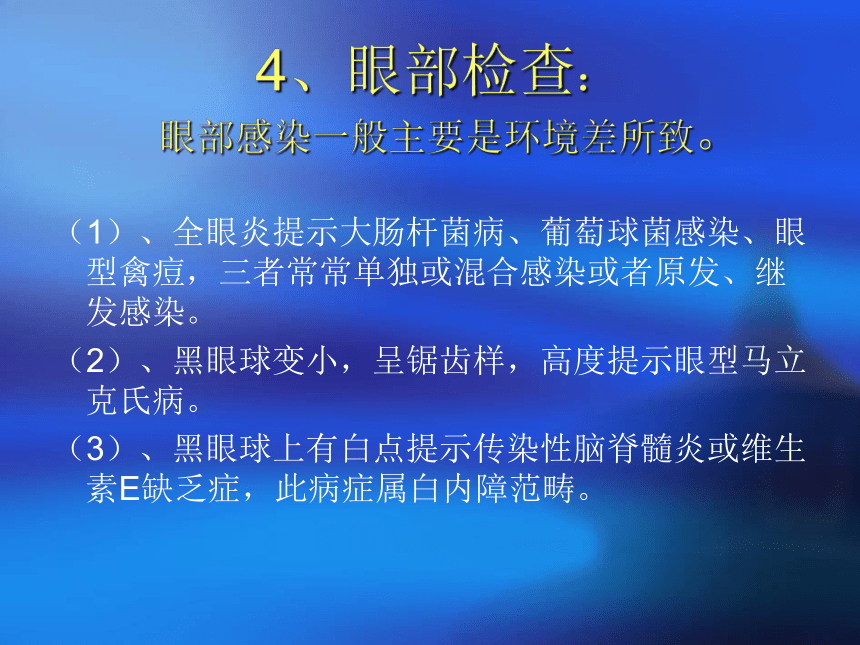 4、眼部检查：

眼部感染一般主要是环境差所致。

（1）、全眼炎提示大肠杆菌病、葡萄球菌感染、眼型禽痘，三者常常单独或混合感染或者原发、继发感染。

（2）、黑眼球变小，呈锯齿样，高度提示眼型马立克氏病。

（3）、黑眼球上有白点提示传染性脑脊髓炎或维生素E缺乏症，此病症属白内障范畴。